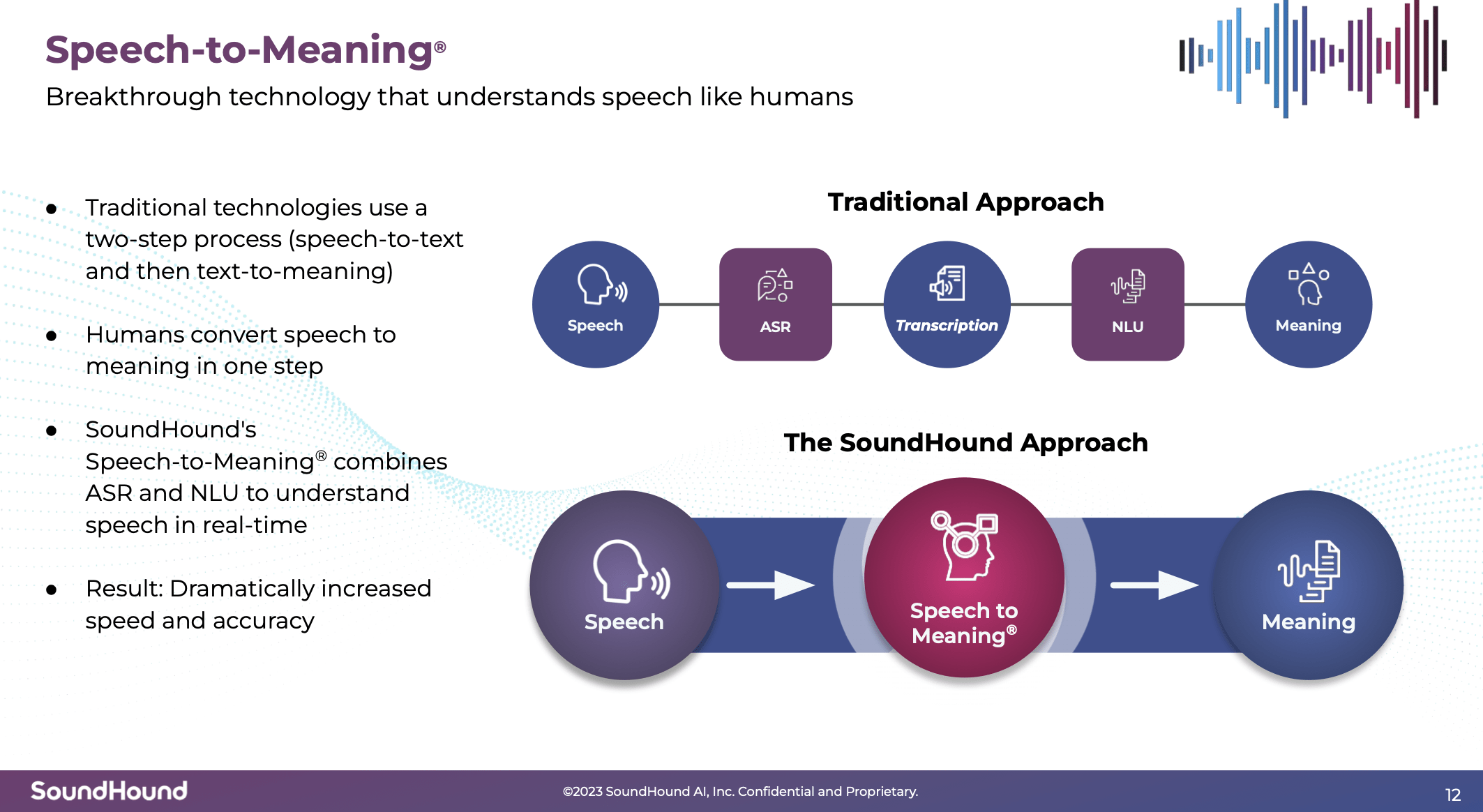 Speech-to-Meaning®

Breakthrough technology that understands speech like humans

- Traditional technologies use a two-step process (speech-to-text and then text-to-meaning)
- Humans convert speech to meaning in one step
- SoundHound's Speech-to-Meaning® combines ASR and NLU to understand speech in real-time
- Result: Dramatically increased speed and accuracy

Traditional Approach

Speech

ASR

Transcription

NLU

Meaning

The SoundHound Approach

Speech

Speech to Meaning®

Meaning

SoundHound

©2023 SoundHound AI, Inc. Confidential and Proprietary.

12